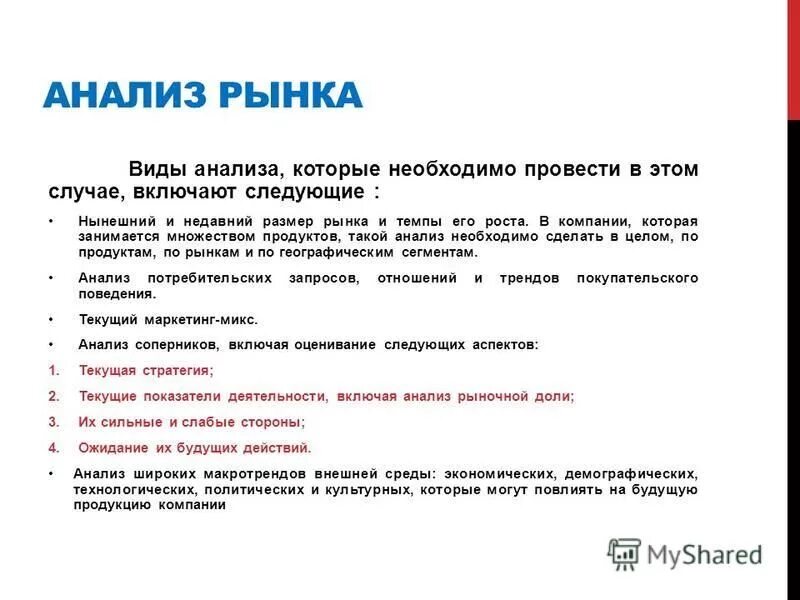 АНАЛИЗ РЫНКА

Виды анализа, которые необходимо провести в этом случае, включают следующие :

• Нынешний и недавний размер рынка и темпы его роста. В компании, которая занимается множеством продуктов, такой анализ необходимо сделать в целом, по продуктам, по рынкам и по географическим сегментам.

• Анализ потребительских запросов, отношений и трендов покупательского поведения.

• Текущий маркетинг-микс.

• Анализ соперников, включая оценивание следующих аспектов:

1. Текущая стратегия;

2. Текущие показатели деятельности, включая анализ рыночной доли;

3. Их сильные и слабые стороны;

4. Ожидание их будущих действий.

• Анализ широких макротрендов внешней среды: экономических, демографических, технологических, политических и культурных, которые могут повлиять на будущую продукцию компании

MyShared